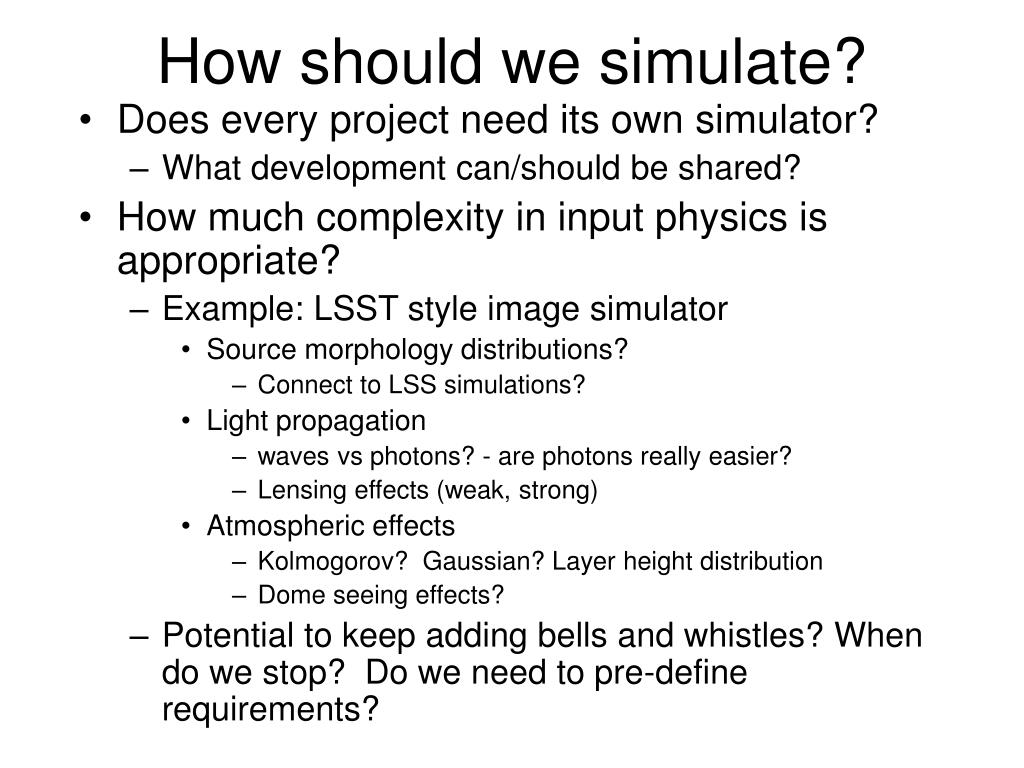 How should we simulate?

• Does every project need its own simulator?
– What development can/should be shared?
• How much complexity in input physics is appropriate?
– Example: LSST style image simulator
• Source morphology distributions?
– Connect to LSS simulations?
• Light propagation
– waves vs photons? - are photons really easier?
– Lensing effects (weak, strong)
• Atmospheric effects
– Kolmogorov? Gaussian? Layer height distribution
– Dome seeing effects?
– Potential to keep adding bells and whistles? When do we stop? Do we need to pre-define requirements?